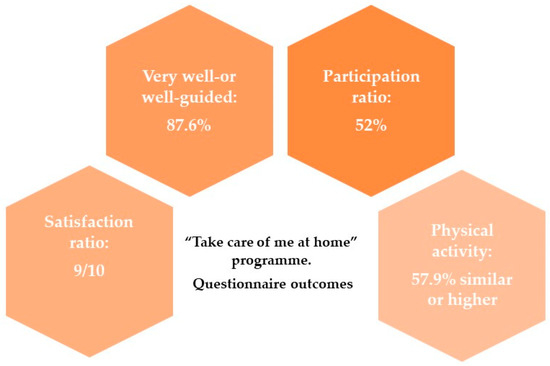 Very well-or well-guided:
87.6%

Participation ratio:
52%

Satisfaction ratio:
9/10

"Take care of me at home" programme.
Questionnaire outcomes

Physical activity:
57.9% similar or higher